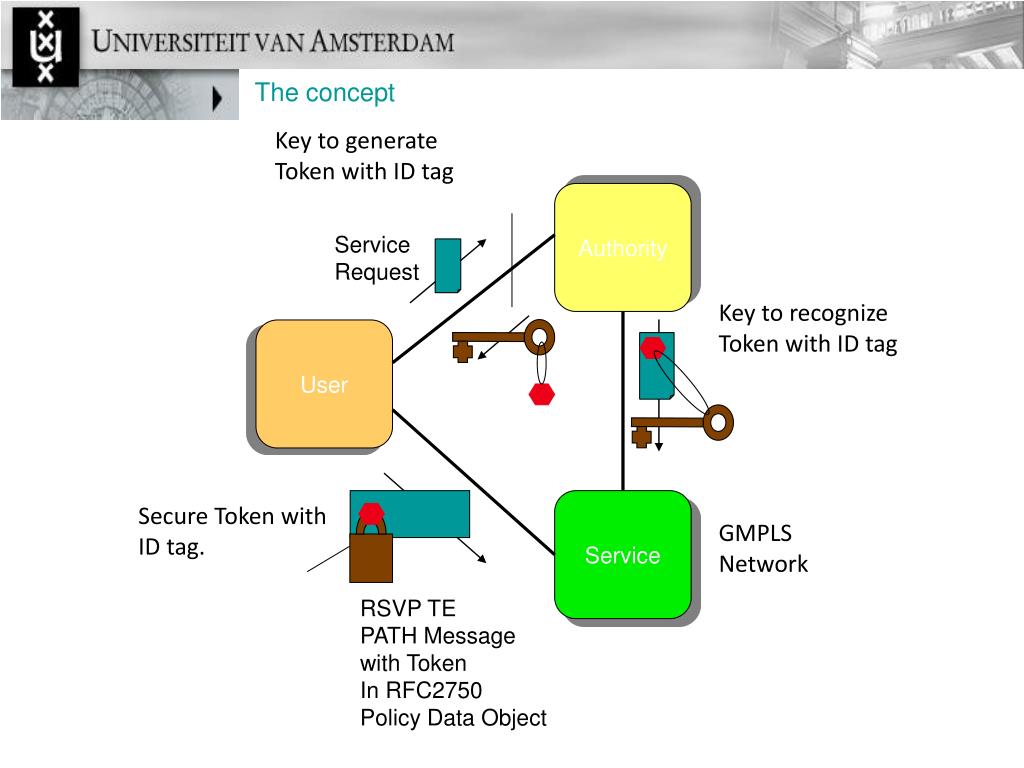 UNIVERSITEIT VAN AMSTERDAM

The concept

Key to generate
Token with ID tag

Service
Request

Authority

Key to recognize
Token with ID tag

User

Secure Token with
ID tag.

Service

GMPLS
Network

RSVP TE
PATH Message
with Token
In RFC2750
Policy Data Object